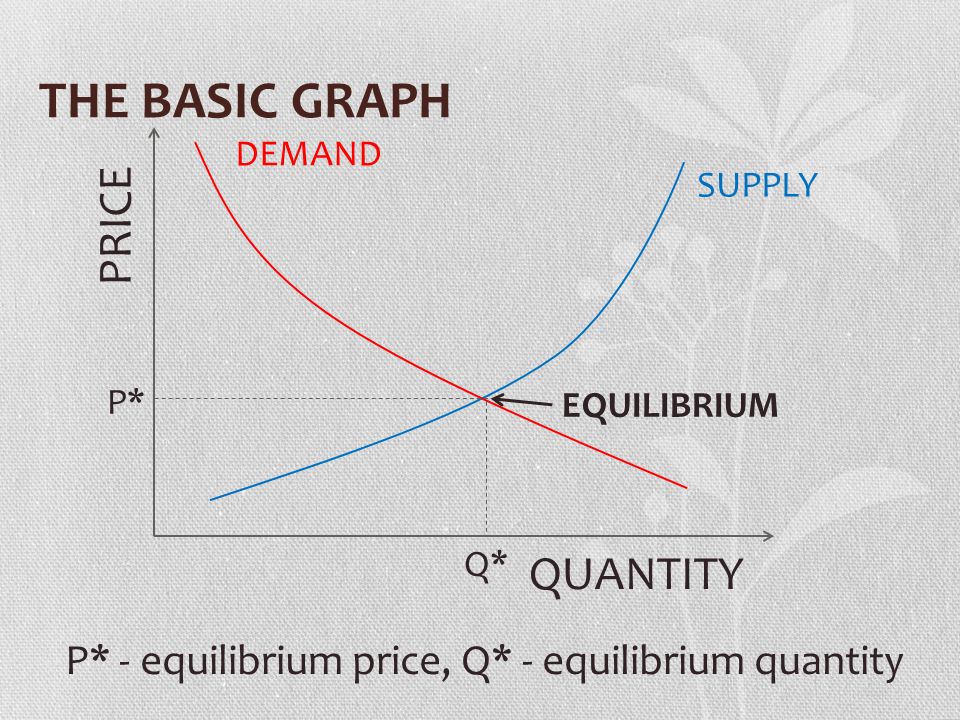 THE BASIC GRAPH

DEMAND

SUPPLY

PRICE

P*

EQUILIBRIUM

Q*

QUANTITY

P* - equilibrium price, Q* - equilibrium quantity